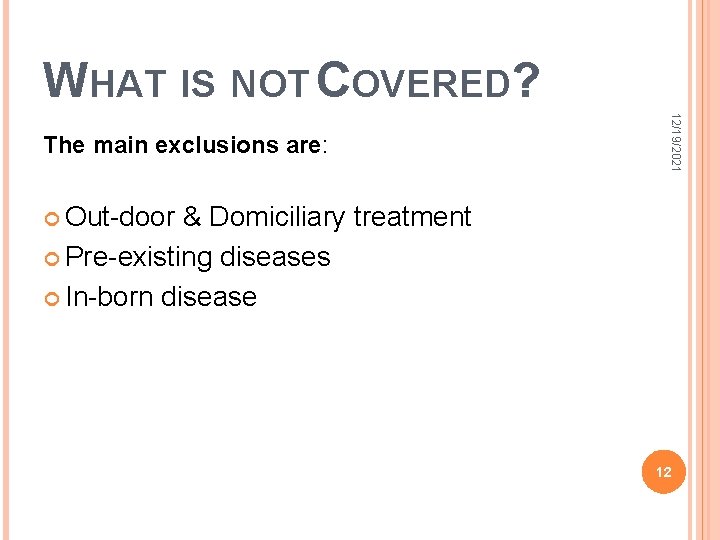 WHAT IS NOT COVERED?

12/19/2021

The main exclusions are:

Out-door & Domiciliary treatment
Pre-existing diseases
In-born disease

12